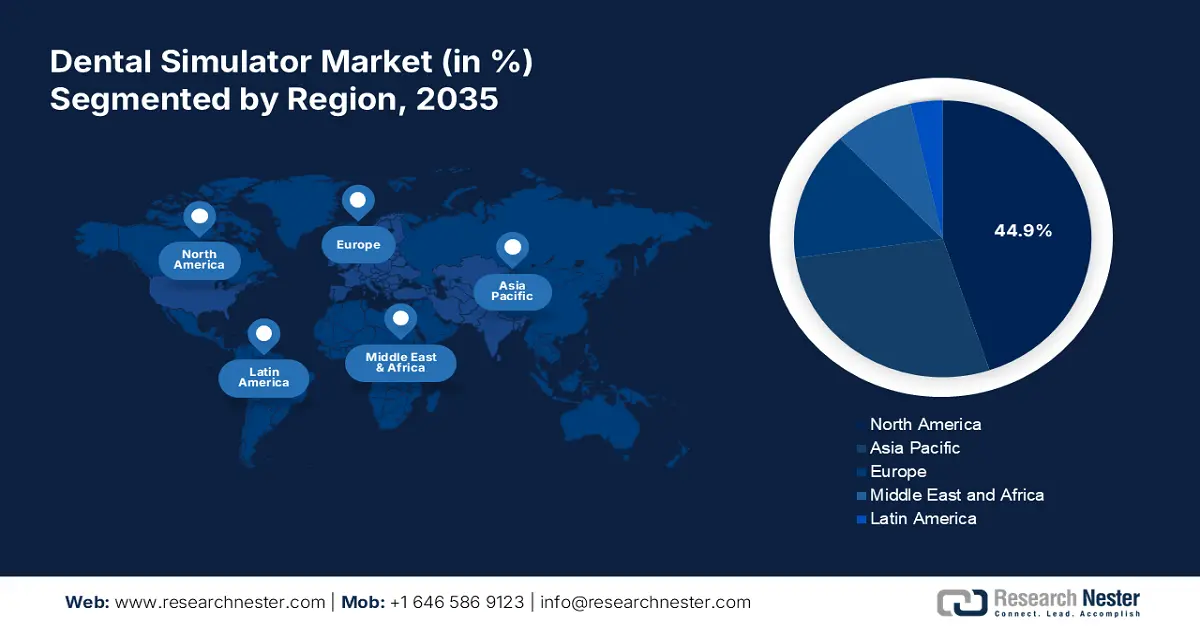 Dental Simulator Market (in %)
Segmented by Region, 2035

North America

Europe

Asia Pacific

Latin America

Middle East & Africa

44.9%

North America
Asia Pacific
Europe
Middle East and Africa
Latin America

Web: www.researchnester.com | Mob: +1 646 586 9123 | info@researchnester.com

Research Nester
Connect. Lead. Accomplish